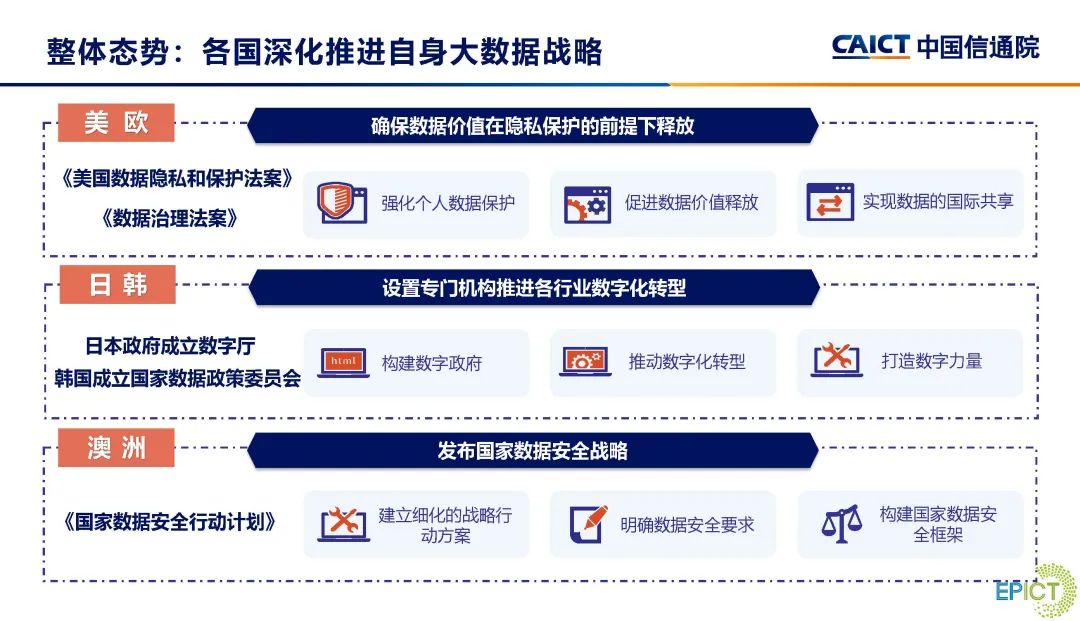 整体态势：各国深化推进自身大数据战略

CAICT 中国信通院

美 欧

确保数据价值在隐私保护的前提下释放

《美国数据隐私和保护法案》
《数据治理法案》

强化个人数据保护

促进数据价值释放

实现数据的国际共享

日 韩

设置专门机构推进各行业数字化转型

日本政府成立数字厅
韩国成立国家数据政策委员会

html

构建数字政府

推动数字化转型

打造数字力量

澳 洲

发布国家数据安全战略

《国家数据安全行动计划》

建立细化的战略行动方案

明确数据安全要求

构建国家数据安全框架

EPICT